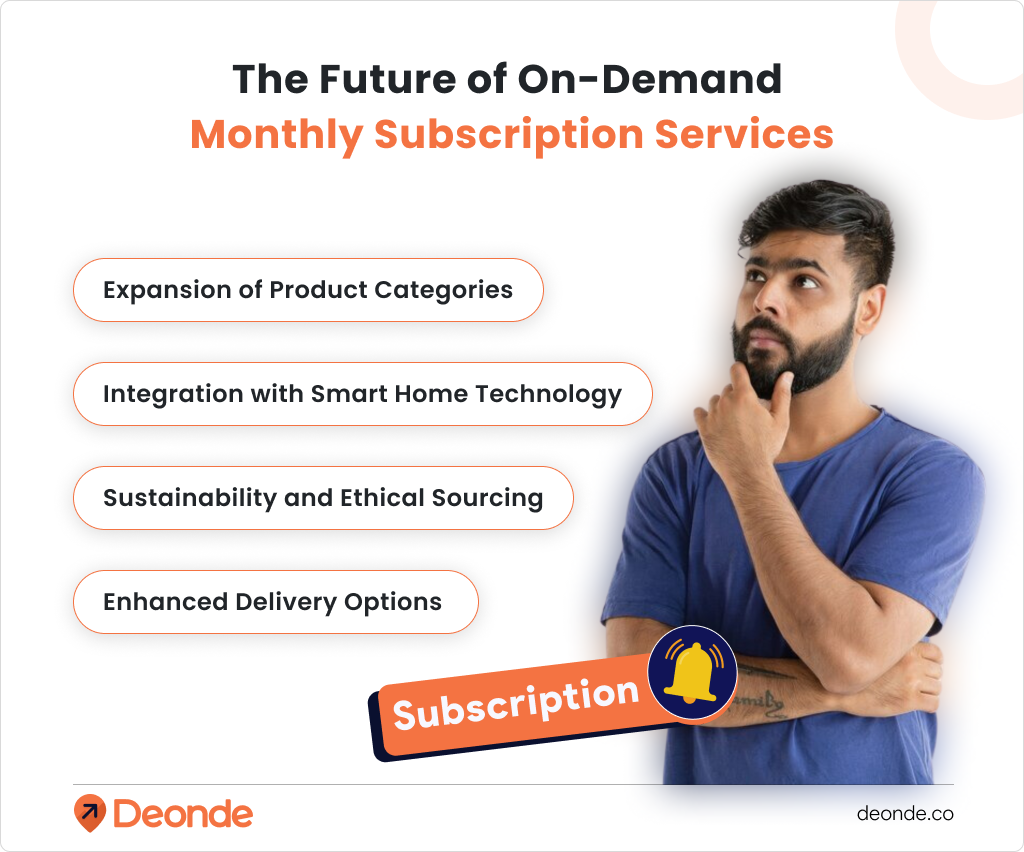 The Future of On-Demand
Monthly Subscription Services

Expansion of Product Categories

Integration with Smart Home Technology

Sustainability and Ethical Sourcing

Enhanced Delivery Options

Subscription

Deonde

deonde.co